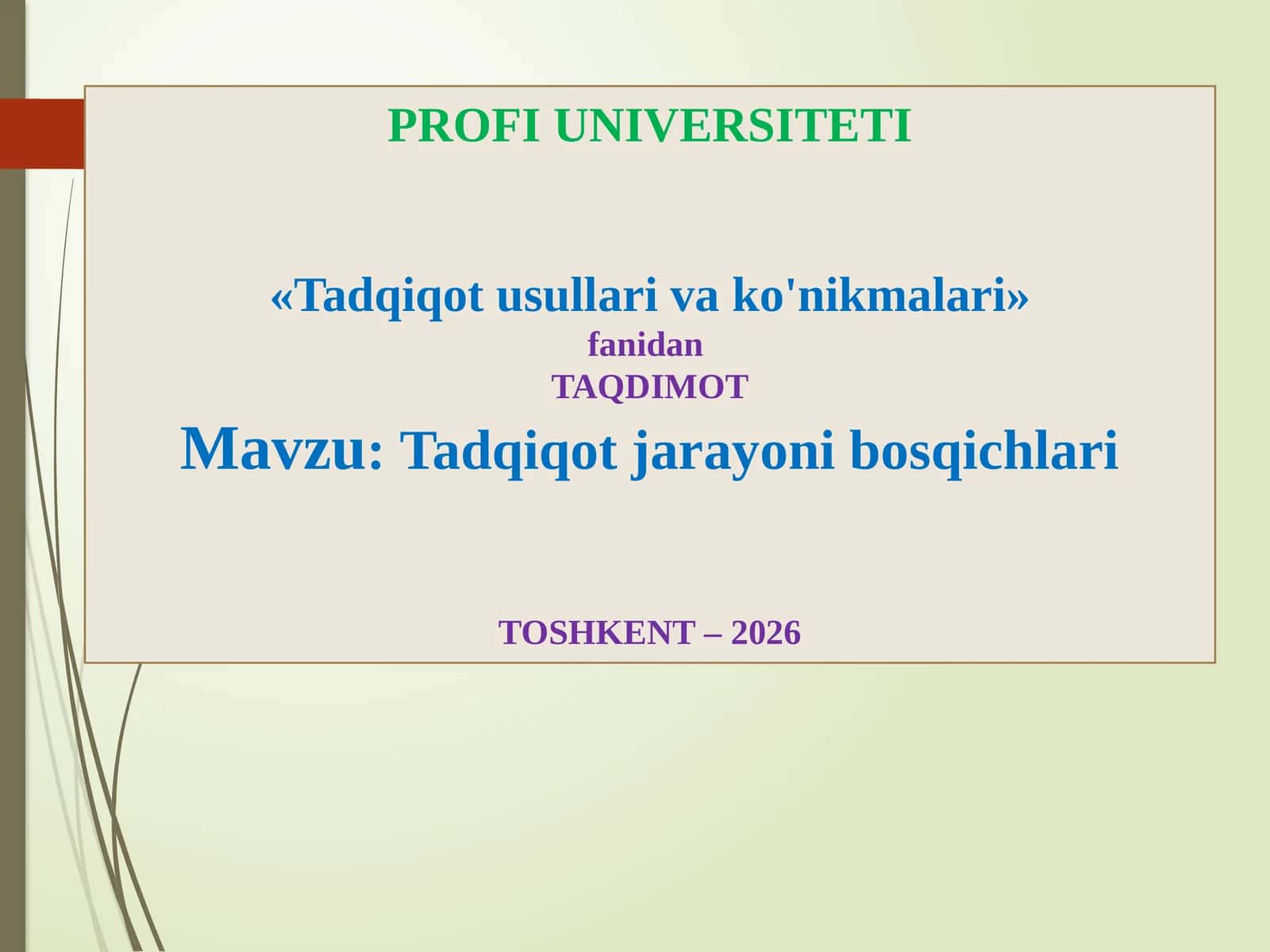 PROFI UNIVERSITETI

«Tadqiqot usullari va ko'nikmalari»
fanidan
TAQDIMOT
Mavzu: Tadqiqot jarayoni bosqichlari

TOSHKENT – 2026